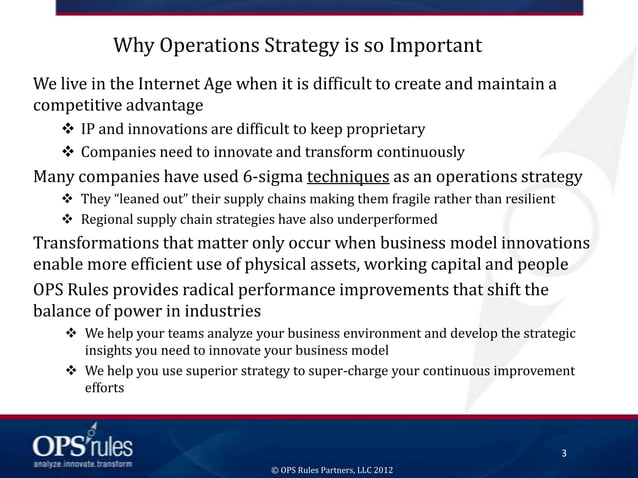 Why Operations Strategy is so Important

We live in the Internet Age when it is difficult to create and maintain a competitive advantage

❖ IP and innovations are difficult to keep proprietary

❖ Companies need to innovate and transform continuously

Many companies have used 6-sigma techniques as an operations strategy

❖ They "leaned out" their supply chains making them fragile rather than resilient

❖ Regional supply chain strategies have also underperformed

Transformations that matter only occur when business model innovations enable more efficient use of physical assets, working capital and people

OPS Rules provides radical performance improvements that shift the balance of power in industries

❖ We help your teams analyze your business environment and develop the strategic insights you need to innovate your business model

❖ We help you use superior strategy to super-charge your continuous improvement efforts

OPS rules
analyze.innovate.transform

3

© OPS Rules Partners, LLC 2012